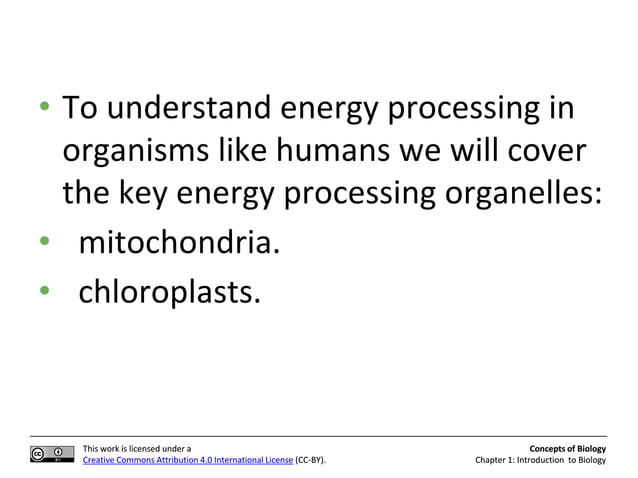 • To understand energy processing in organisms like humans we will cover the key energy processing organelles:
• mitochondria.
• chloroplasts.

This work is licensed under a Creative Commons Attribution 4.0 International License (CC-BY).

Concepts of Biology
Chapter 1: Introduction to Biology